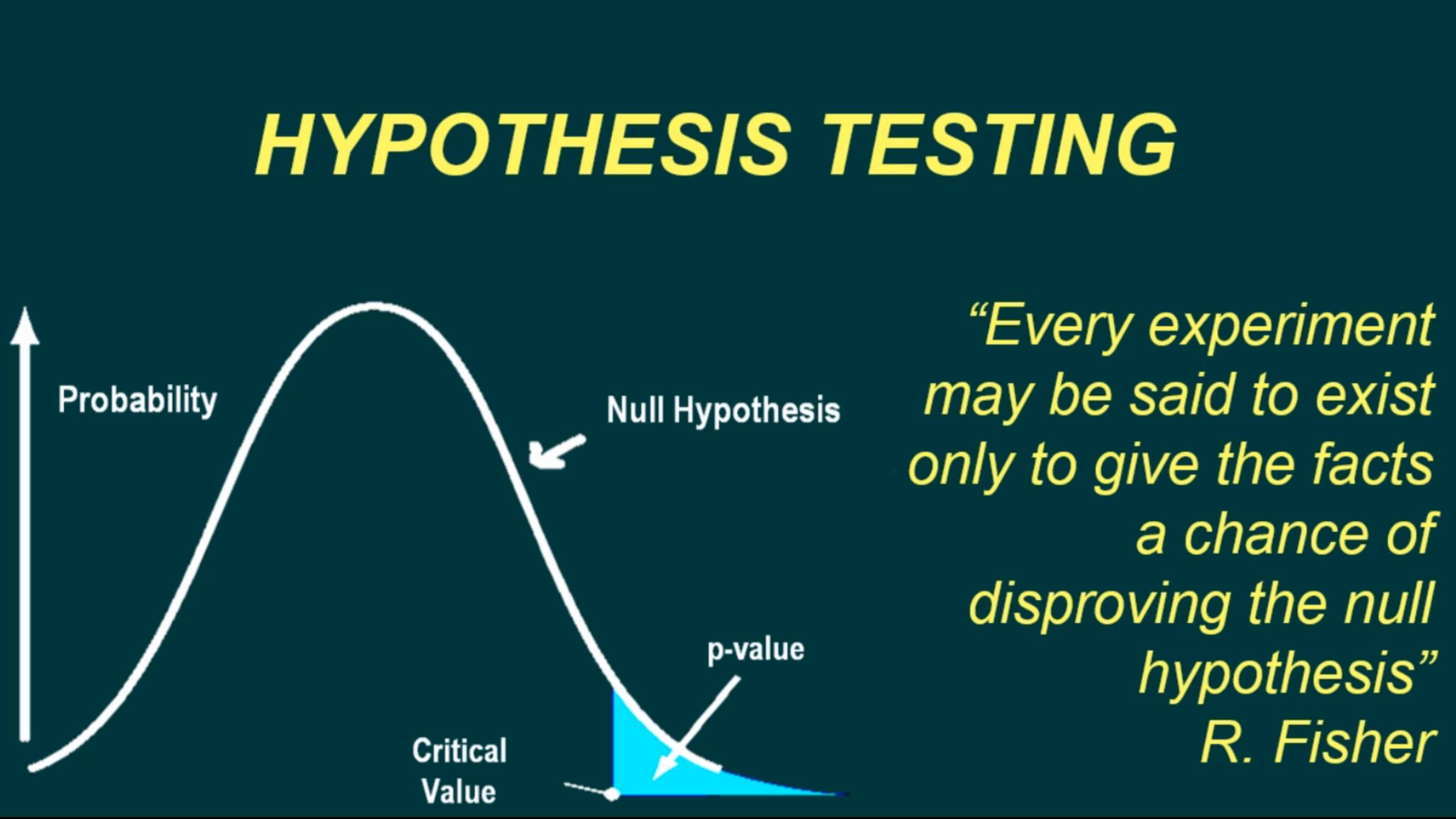 HYPOTHESIS TESTING

Probability

Null Hypothesis

p-value

Critical Value

“Every experiment may be said to exist only to give the facts a chance of disproving the null hypothesis”
R. Fisher